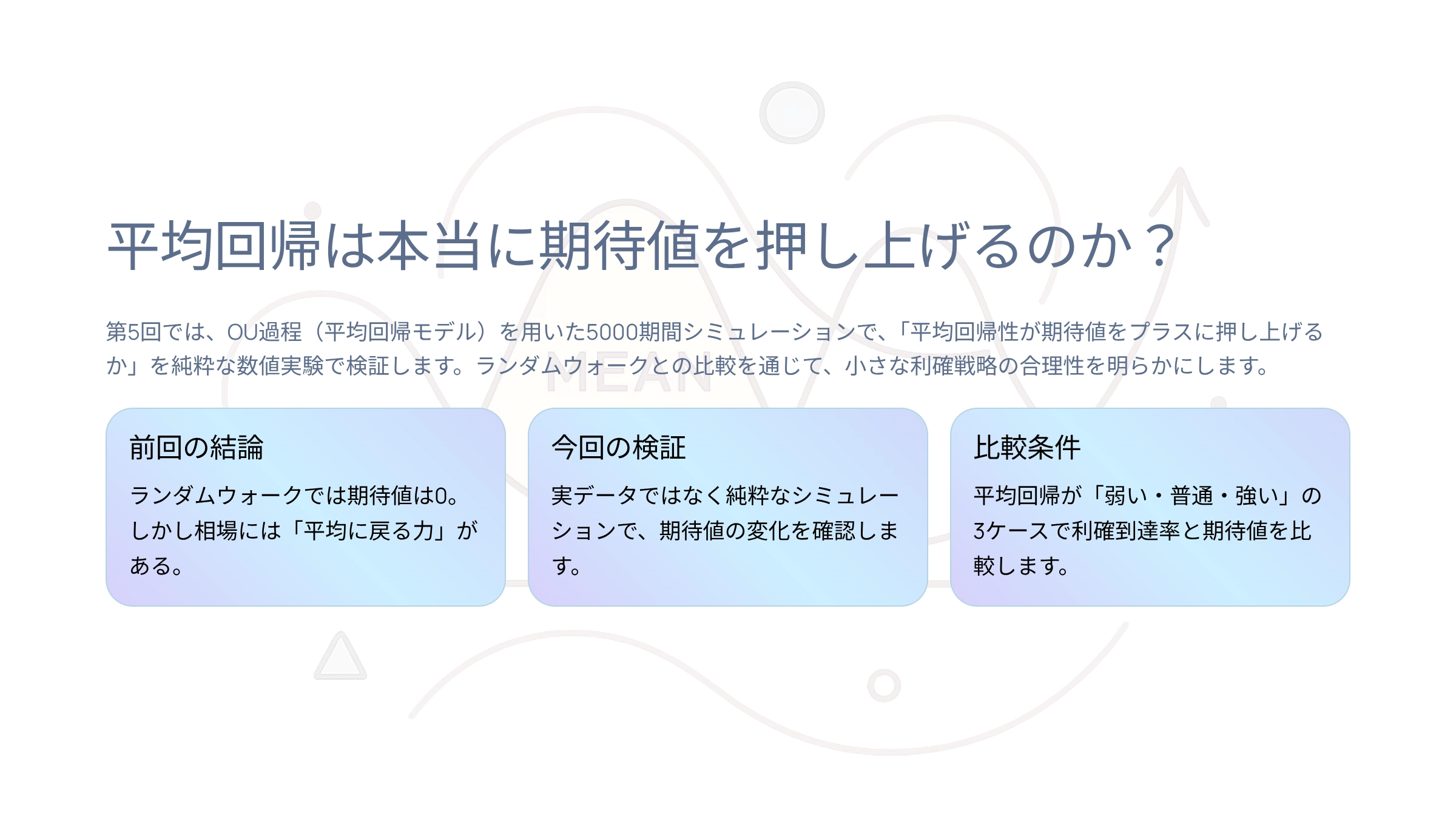 平均回帰は本当に期待値を押し上げるのか？

第5回では、OU過程（平均回帰モデル）を用いた5000期間シミュレーションで、「平均回帰性が期待値をプラスに押し上げるか」を純粋な数値実験で検証します。ランダムウォークとの比較を通じて、小さな利確戦略の合理性を明らかにします。

MEAN

前回の結論

ランダムウォークでは期待値は0。しかし相場には「平均に戻る力」がある。

今回の検証

実データではなく純粋なシミュレーションで、期待値の変化を確認します。

比較条件

平均回帰が「弱い・普通・強い」の3ケースで利確到達率と期待値を比較します。